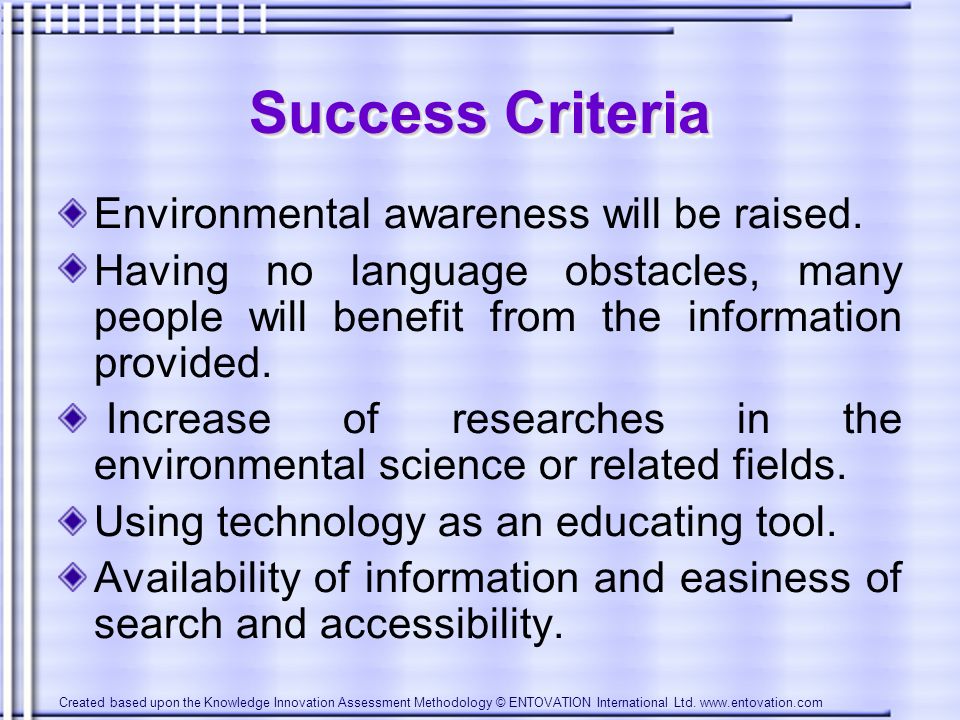 Success Criteria

Environmental awareness will be raised.

Having no language obstacles, many people will benefit from the information provided.

Increase of researches in the environmental science or related fields.

Using technology as an educating tool.

Availability of information and easiness of search and accessibility.

Created based upon the Knowledge Innovation Assessment Methodology © ENTOVATION International Ltd. www.entovation.com